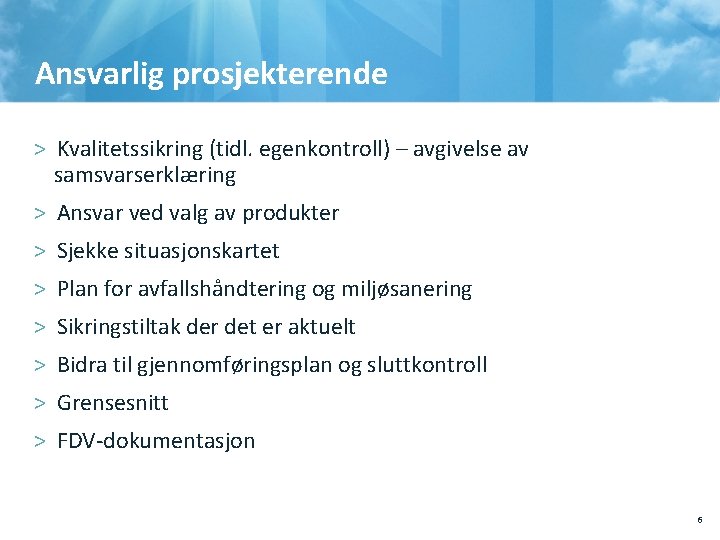 Ansvarlig prosjekterende

> Kvalitetssikring (tidl. egenkontroll) – avgivelse av samsvarserklæring

> Ansvar ved valg av produkter

> Sjekke situasjonskartet

> Plan for avfallshåndtering og miljøsanering

> Sikringstiltak der det er aktuelt

> Bidra til gjennomføringsplan og sluttkontroll

> Grensesnitt

> FDV-dokumentasjon

6